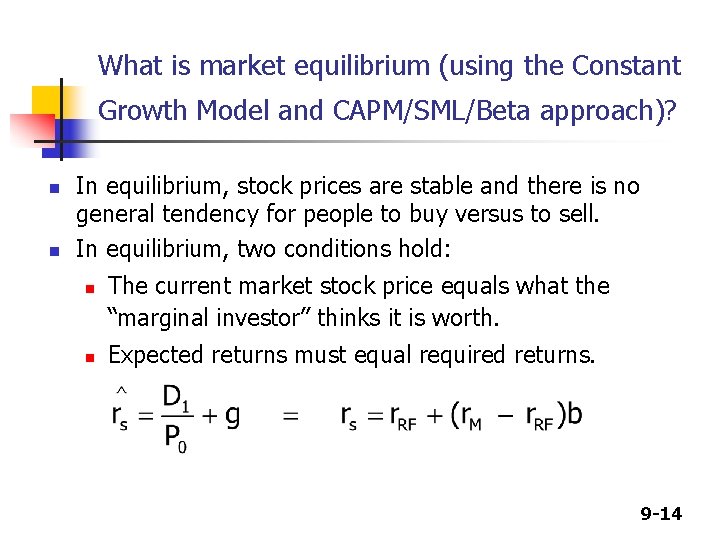 What is market equilibrium (using the Constant Growth Model and CAPM/SML/Beta approach)?

- In equilibrium, stock prices are stable and there is no general tendency for people to buy versus to sell.
- In equilibrium, two conditions hold:
  - The current market stock price equals what the “marginal investor” thinks it is worth.
  - Expected returns must equal required returns.

$\hat{r}_s = \frac{D_1}{P_0} + g \quad = \quad r_s = r_{RF} + (r_M - r_{RF})b$

9-14